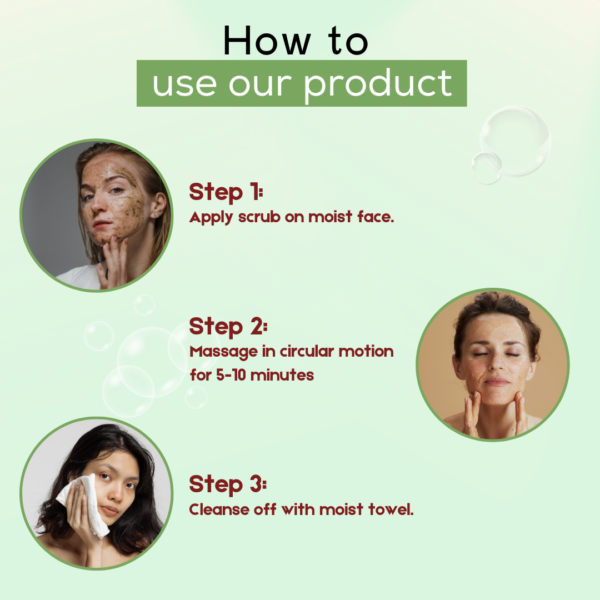 How to
use our product

Step 1:
Apply scrub on moist face.

Step 2:
Massage in circular motion for 5-10 minutes

Step 3:
Cleanse off with moist towel.